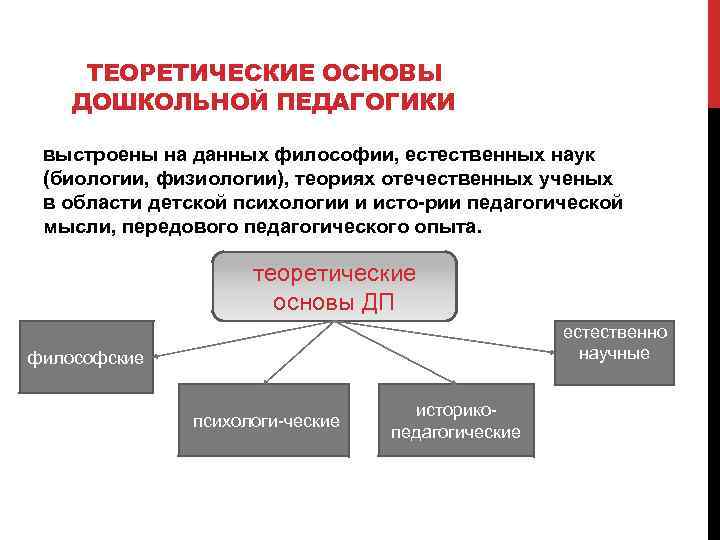 ТЕОРЕТИЧЕСКИЕ ОСНОВЫ ДОШКОЛЬНОЙ ПЕДАГОГИКИ

выстроены на данных философии, естественных наук (биологии, физиологии), теориях отечественных ученых в области детской психологии и исто-рии педагогической мысли, передового педагогического опыта.

теоретические основы ДП

философские

психологи-ческие

историко-педагогические

естественно научные